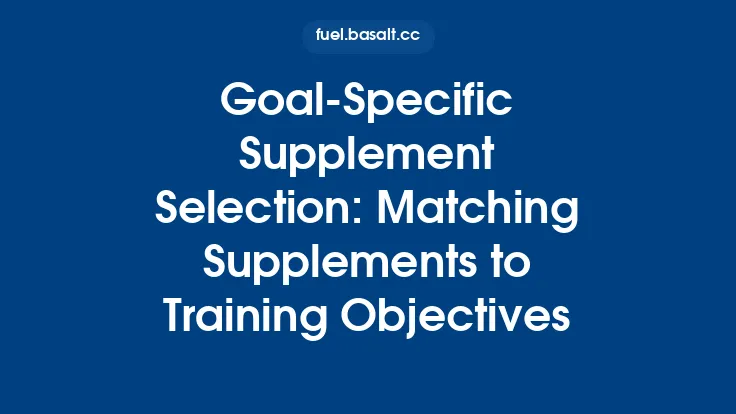 fuel.basalt.cc

Goal-Specific Supplement Selection: Matching Supplements to Training Objectives